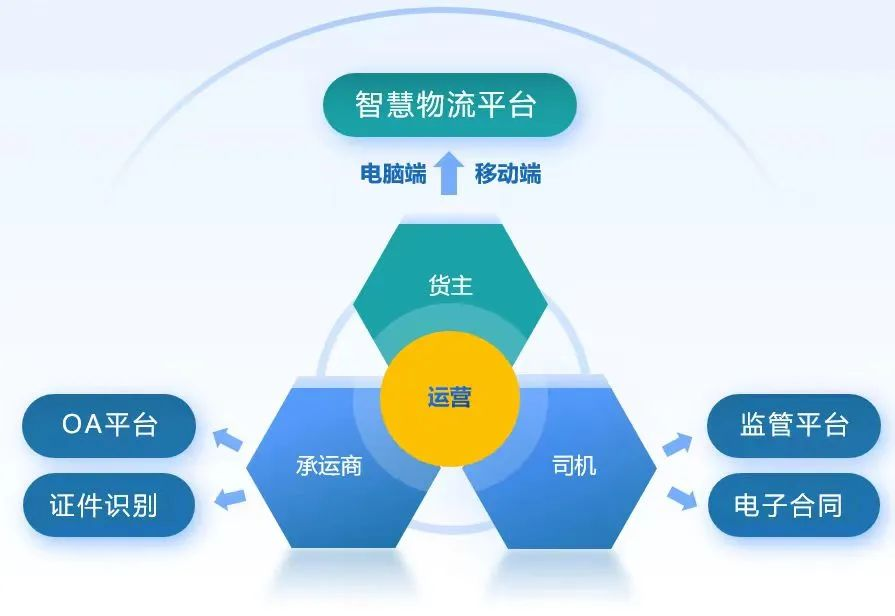 智慧物流平台

电脑端 移动端

货主

运营

承运商

司机

OA平台

证件识别

监管平台

电子合同